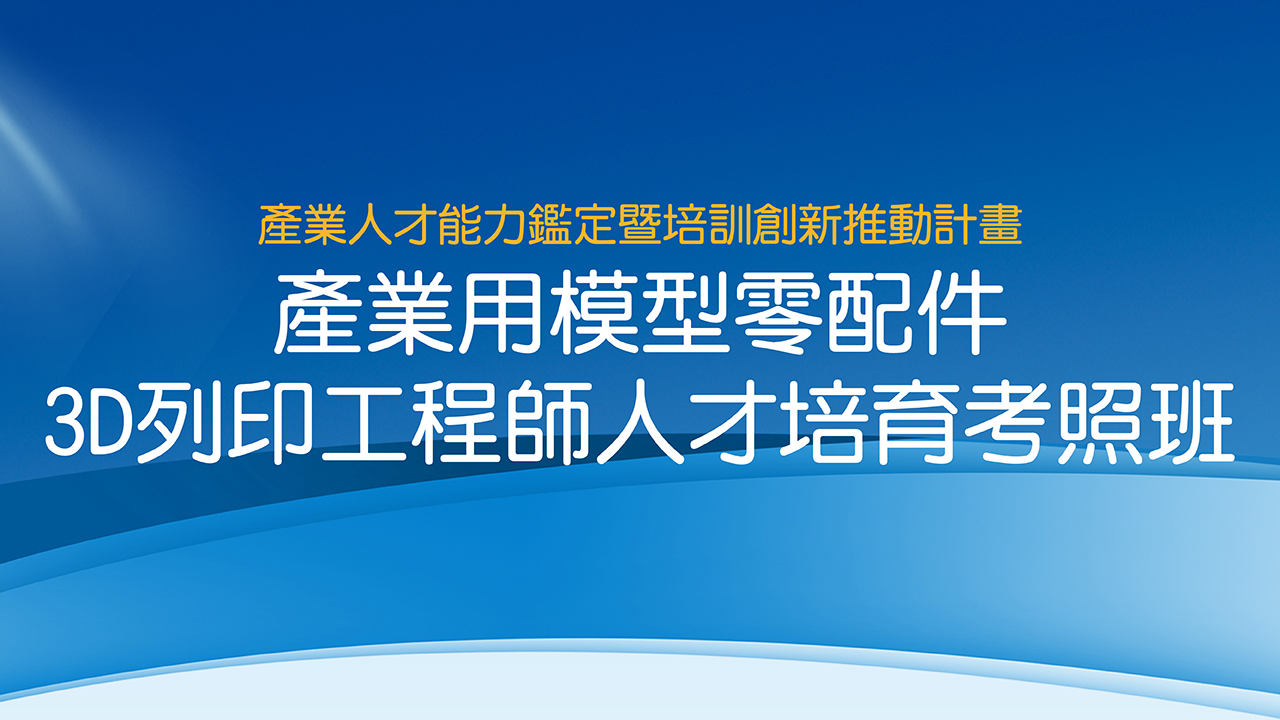 產業人才能力鑑定暨培訓創新推動計畫

產業用模型零配件
3D列印工程師人才培育考照班